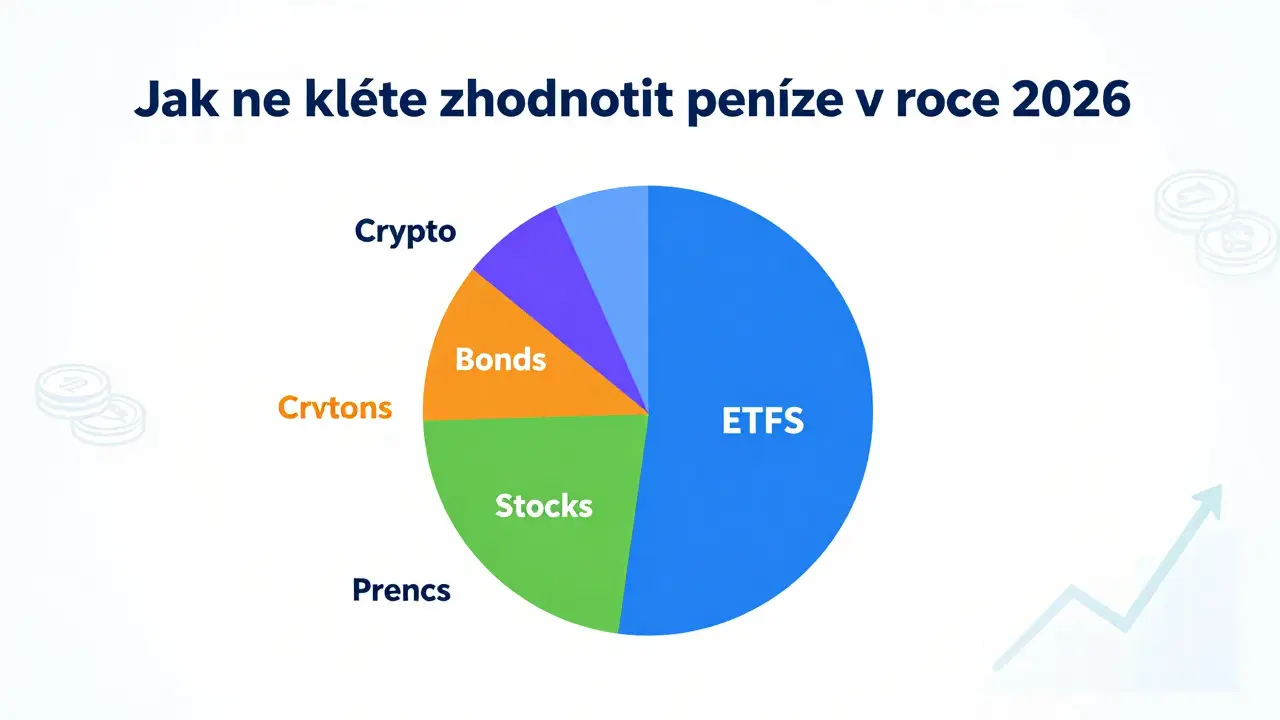 Jak ne kléte zhodnotit peníze v roce 2026

Crypto

Bonds

Crvtons

ETFS

Stocks

Prencs